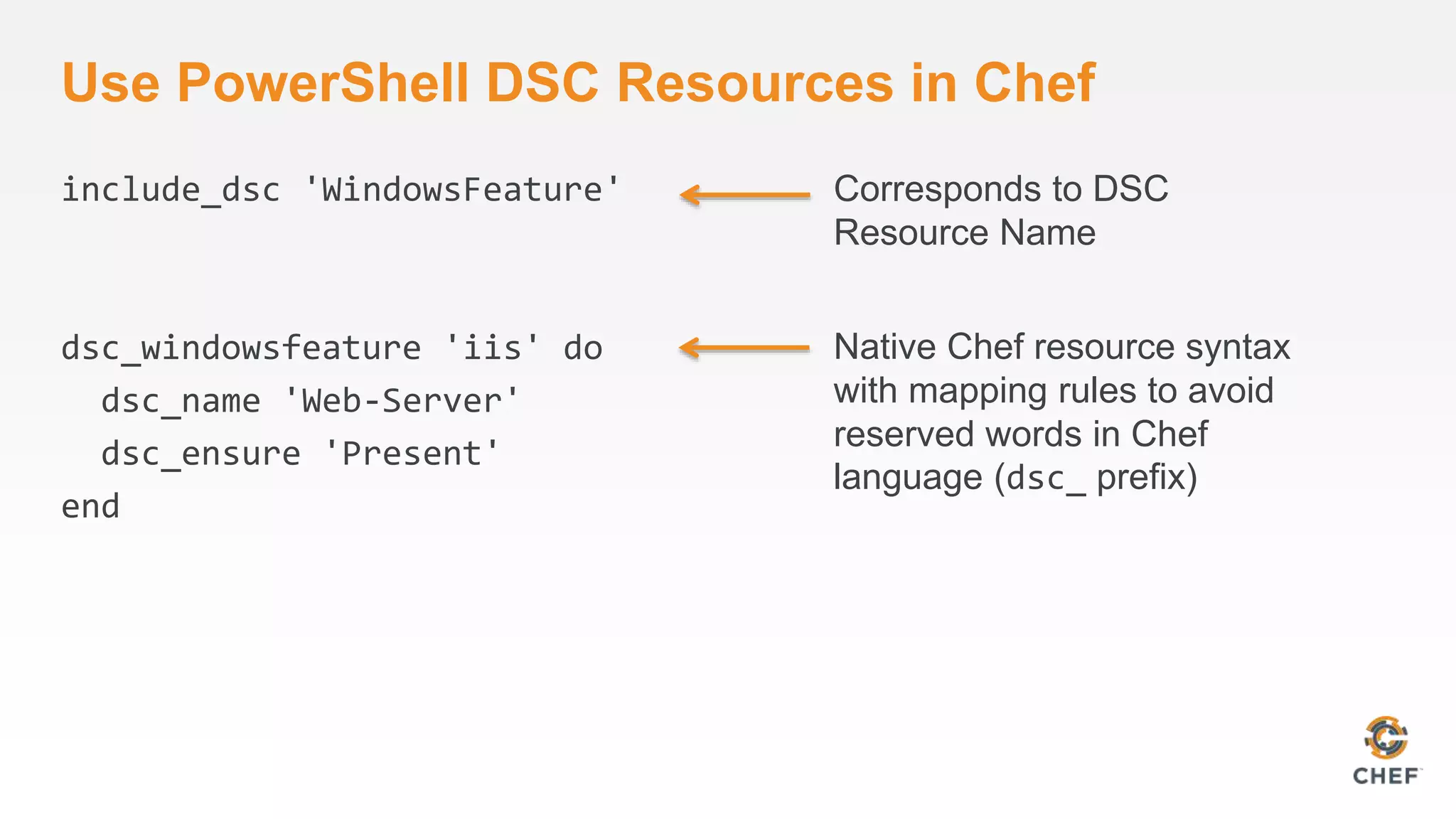 Use PowerShell DSC Resources in Chef

include_dsc 'WindowsFeature'

Corresponds to DSC Resource Name

dsc_windowsfeature 'iis' do
  dsc_name 'Web-Server'
  dsc_ensure 'Present'
end

Native Chef resource syntax with mapping rules to avoid reserved words in Chef language (dsc_ prefix)

CHEF